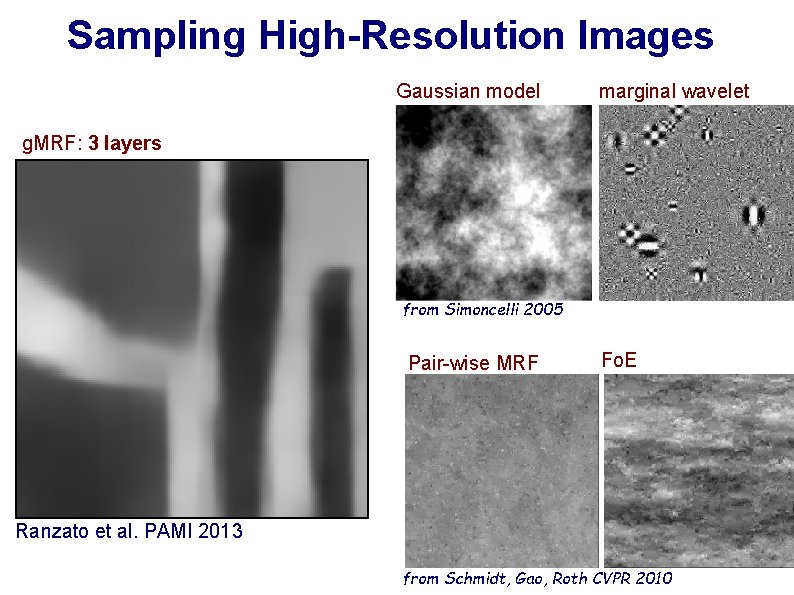 Sampling High-Resolution Images

gMRF: 3 layers

Ranzato et al. PAMI 2013

Gaussian model

marginal wavelet

from Simoncelli 2005

Pair-wise MRF

FoE

from Schmidt, Gao, Roth CVPR 2010